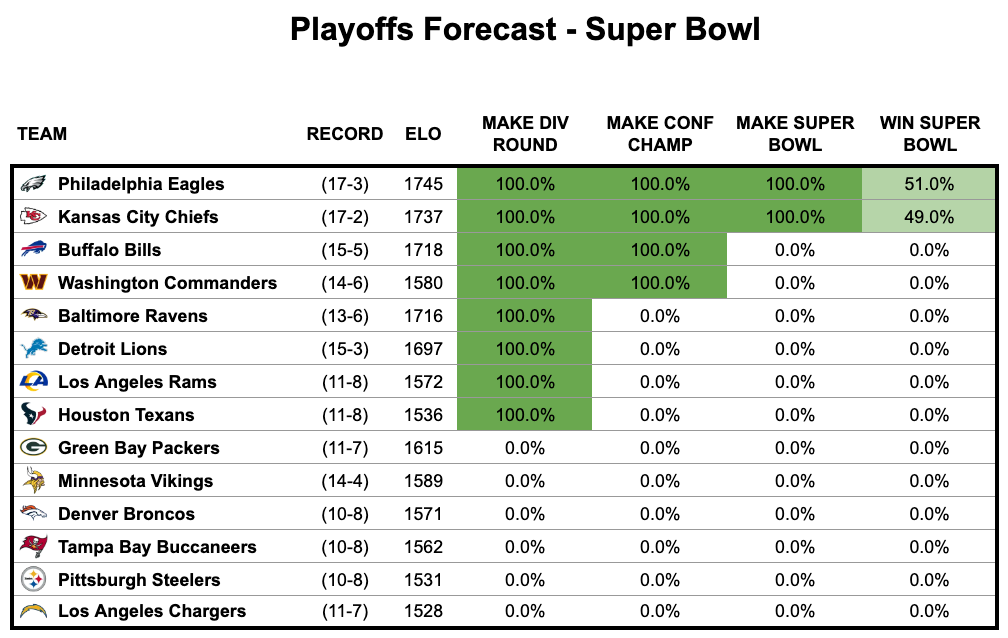 Playoffs Forecast - Super Bowl

| TEAM | RECORD | ELO | MAKE DIV ROUND | MAKE CONF CHAMP | MAKE SUPER BOWL | WIN SUPER BOWL |
|---|---|---|---|---|---|---|
| Philadelphia Eagles | (17-3) | 1745 | 100.0% | 100.0% | 100.0% | 51.0% |
| Kansas City Chiefs | (17-2) | 1737 | 100.0% | 100.0% | 100.0% | 49.0% |
| Buffalo Bills | (15-5) | 1718 | 100.0% | 100.0% | 0.0% | 0.0% |
| Washington Commanders | (14-6) | 1580 | 100.0% | 100.0% | 0.0% | 0.0% |
| Baltimore Ravens | (13-6) | 1716 | 100.0% | 0.0% | 0.0% | 0.0% |
| Detroit Lions | (15-3) | 1697 | 100.0% | 0.0% | 0.0% | 0.0% |
| Los Angeles Rams | (11-8) | 1572 | 100.0% | 0.0% | 0.0% | 0.0% |
| Houston Texans | (11-8) | 1536 | 100.0% | 0.0% | 0.0% | 0.0% |
| Green Bay Packers | (11-7) | 1615 | 0.0% | 0.0% | 0.0% | 0.0% |
| Minnesota Vikings | (14-4) | 1589 | 0.0% | 0.0% | 0.0% | 0.0% |
| Denver Broncos | (10-8) | 1571 | 0.0% | 0.0% | 0.0% | 0.0% |
| Tampa Bay Buccaneers | (10-8) | 1562 | 0.0% | 0.0% | 0.0% | 0.0% |
| Pittsburgh Steelers | (10-8) | 1531 | 0.0% | 0.0% | 0.0% | 0.0% |
| Los Angeles Chargers | (11-7) | 1528 | 0.0% | 0.0% | 0.0% | 0.0% |